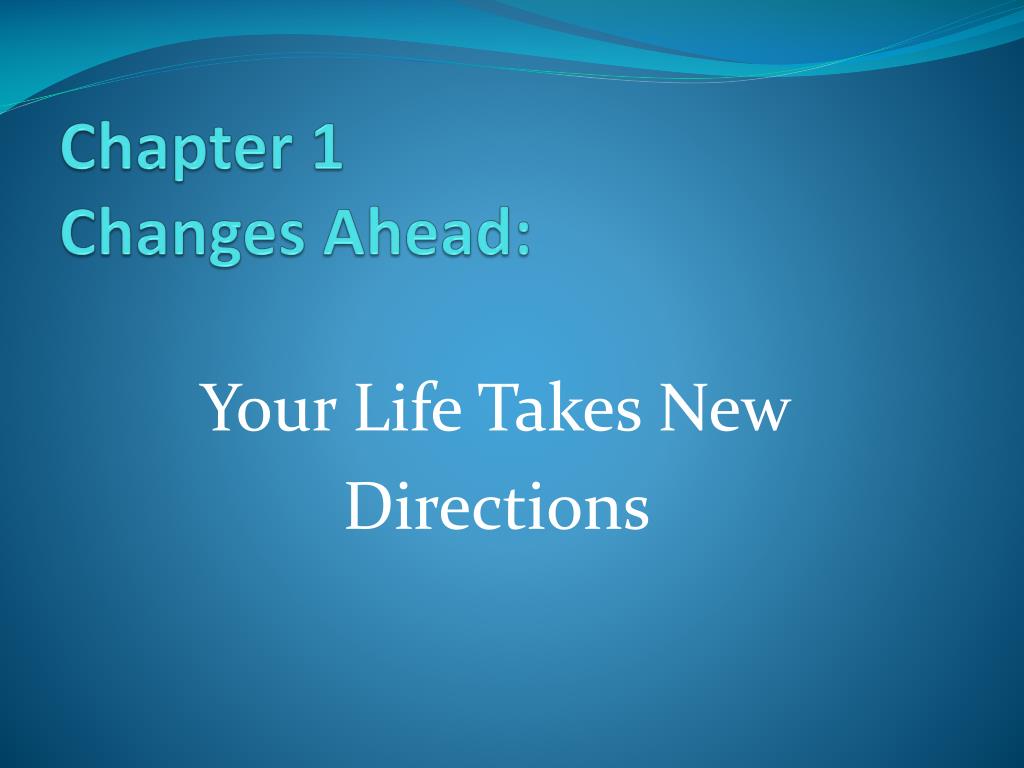 Chapter 1
Changes Ahead:

Your Life Takes New Directions